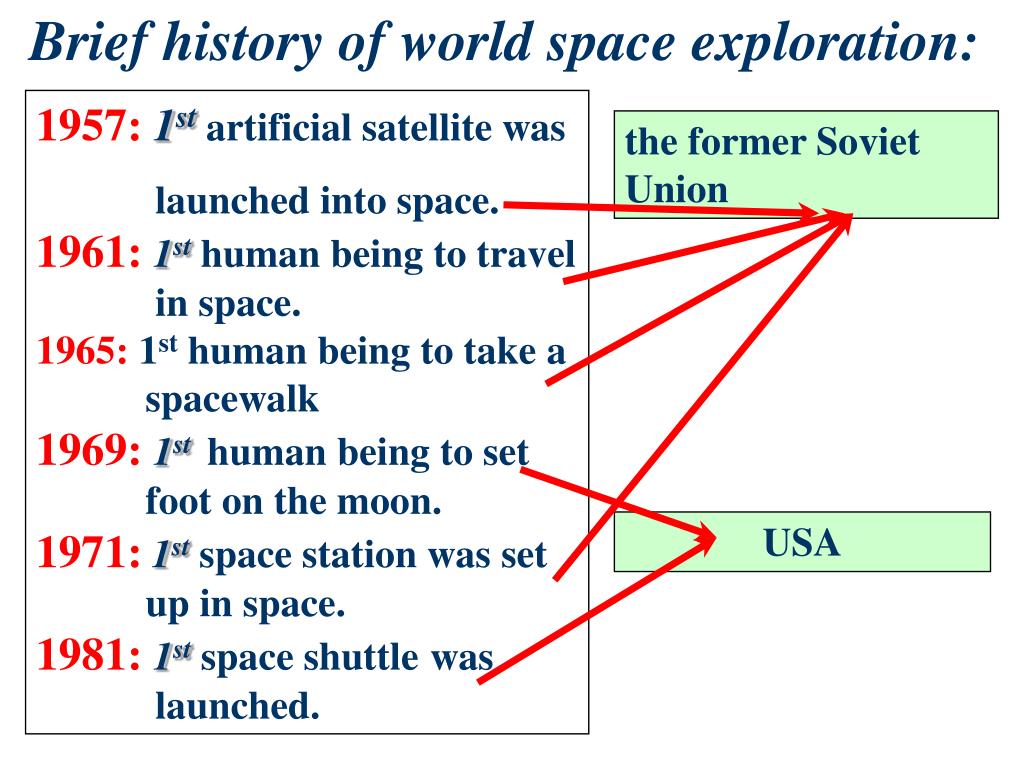 Brief history of world space exploration:

1957: $1^{st}$ artificial satellite was launched into space.

1961: $1^{st}$ human being to travel in space.

1965: $1^{st}$ human being to take a spacewalk

1969: $1^{st}$ human being to set foot on the moon.

1971: $1^{st}$ space station was set up in space.

1981: $1^{st}$ space shuttle was launched.

the former Soviet Union

USA